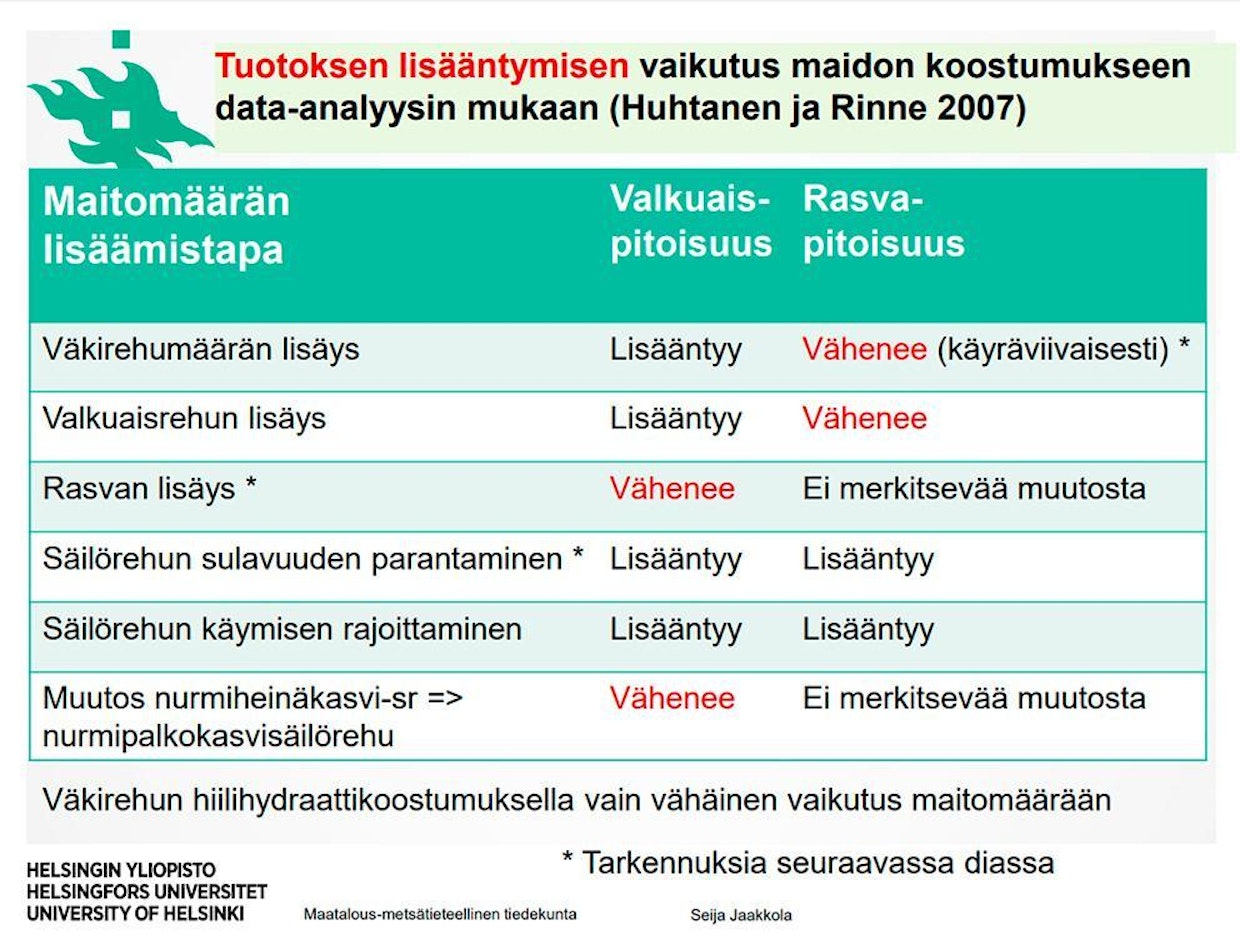 Tuotoksen lisääntymisen vaikutus maidon koostumukseen data-analyysin mukaan (Huhtanen ja Rinne 2007)

| Maitomäärän lisäämistapa | Valkuais-pitoisuus | Rasva-pitoisuus |
|---|---|---|
| Väkirehumäärän lisäys | Lisääntyy | Vähenee (käyräviivaisesti) * |
| Valkuaisrehun lisäys | Lisääntyy | Vähenee |
| Rasvan lisäys * | Vähenee | Ei merkitsevää muutosta |
| Säilörehun sulavuuden parantaminen * | Lisääntyy | Lisääntyy |
| Säilörehun käymisen rajoittaminen | Lisääntyy | Lisääntyy |
| Muutos nurmiheinäkasvi-sr => nurmipalkokasvisäilörehu | Vähenee | Ei merkitsevää muutosta |

Väkirehun hiilihydraattikoostumuksella vain vähäinen vaikutus maitomäärään

* Tarkennuksia seuraavassa diassa

HELSINGIN YLIOPISTO
HELSINGFORS UNIVERSITET
UNIVERSITY OF HELSINKI

Maatalous-metsätieteellinen tiedekunta

Seija Jaakkola